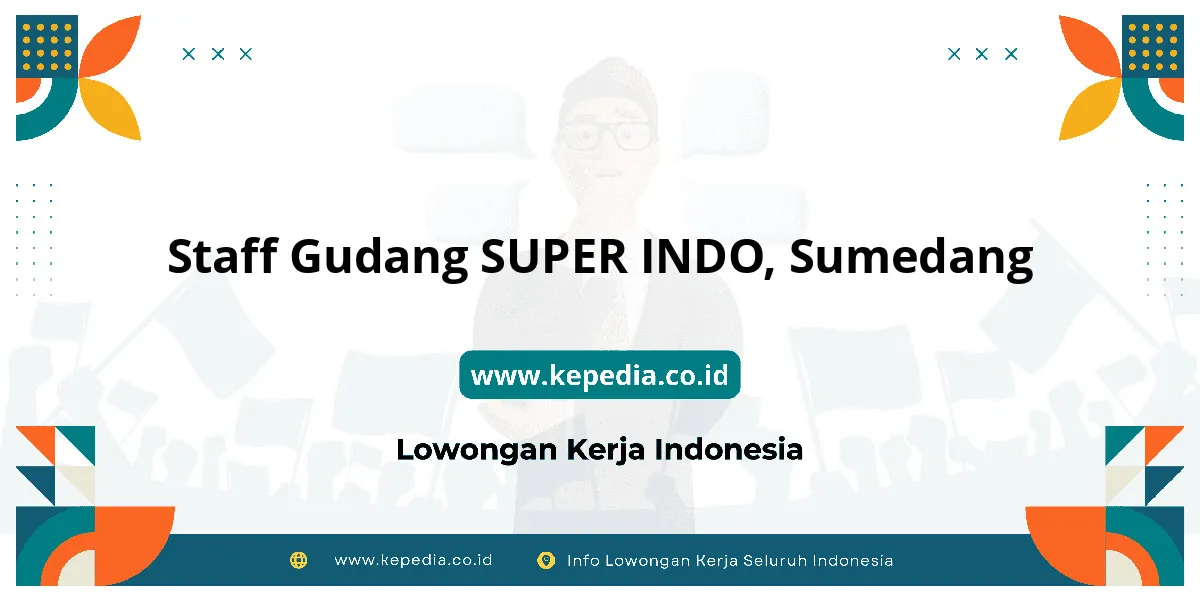 Staff Gudang SUPER INDO, Sumedang

www.kepedia.co.id

Lowongan Kerja Indonesia

www.kepedia.co.id Info Lowongan Kerja Seluruh Indonesia